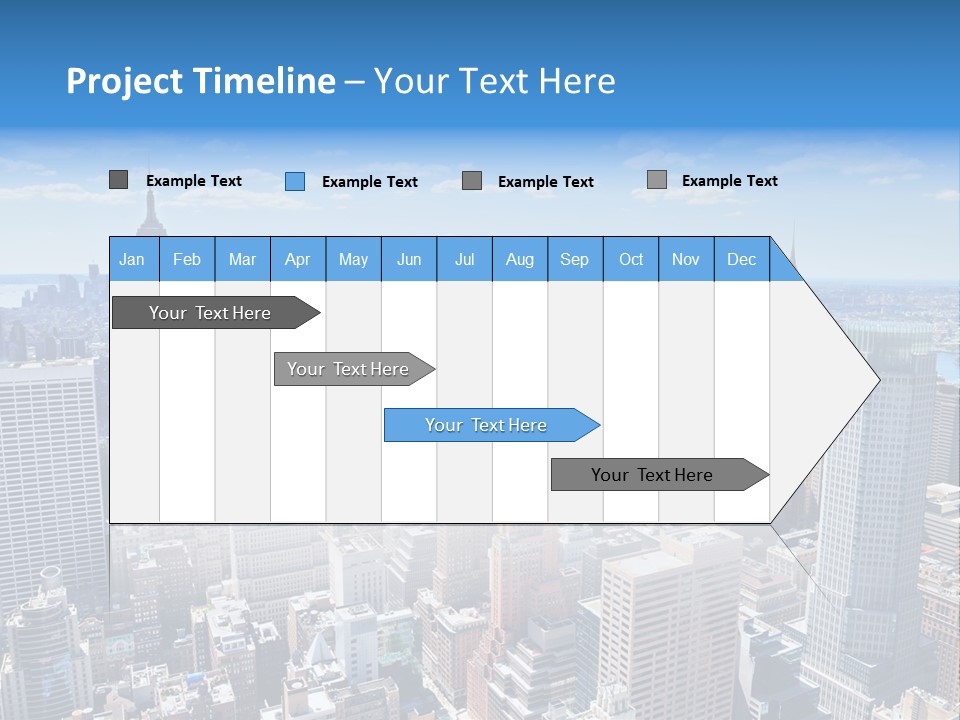 Project Timeline – Your Text Here

Example Text Example Text Example Text Example Text

| Jan | Feb | Mar | Apr | May | Jun | Jul | Aug | Sep | Oct | Nov | Dec |
|---|---|---|---|---|---|---|---|---|---|---|---|

Your Text Here

Your Text Here

Your Text Here

Your Text Here